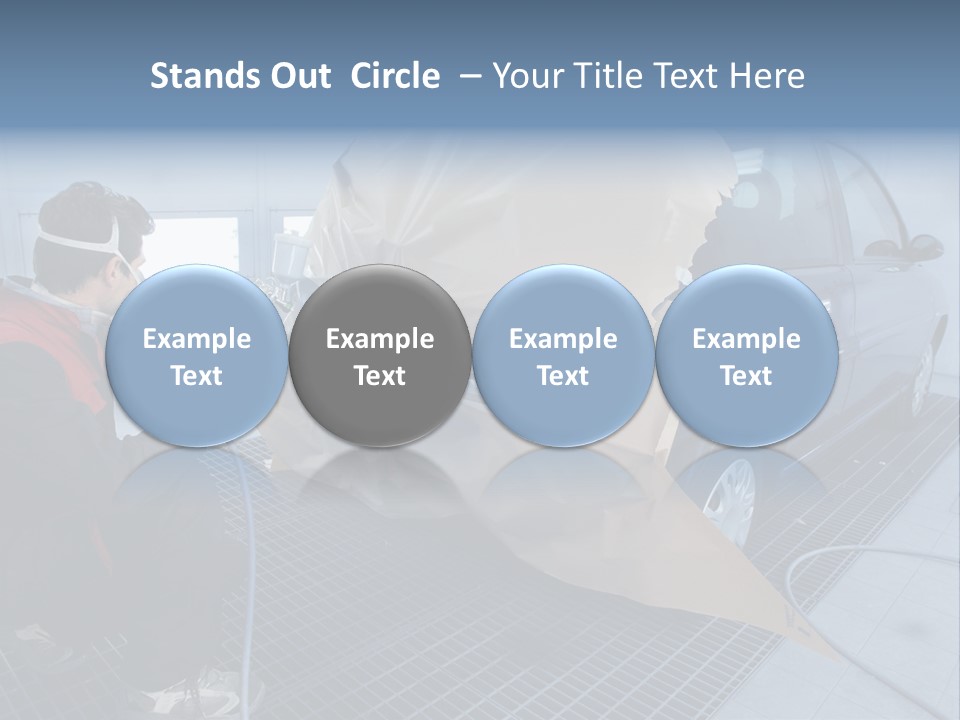 Stands Out Circle – Your Title Text Here

Example Text

Example Text

Example Text

Example Text